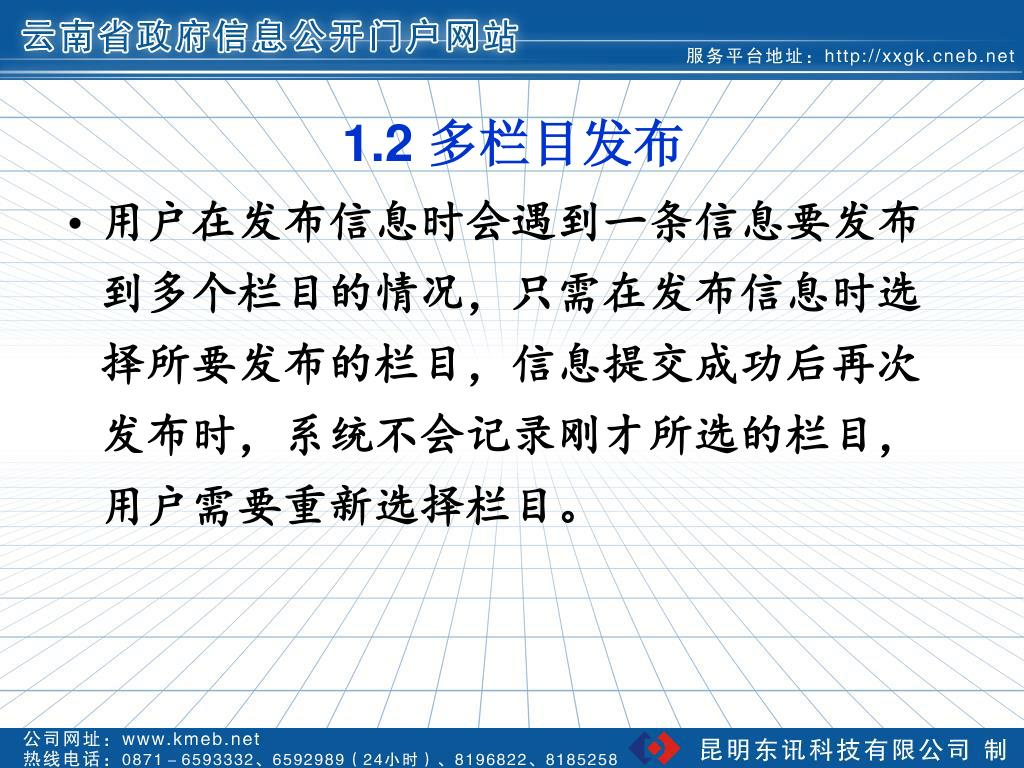 云南省政府信息公开门户网站

服务平台地址：http://xxgk.cneb.net

1.2 多栏目发布

• 用户在发布信息时会遇到一条信息要发布到多个栏目的情况，只需在发布信息时选择所要发布的栏目，信息提交成功后再次发布时，系统不会记录刚才所选的栏目，用户需要重新选择栏目。

公司网址：www.kmeb.net
热线电话：0871－6593332、6592989（24小时）、8196822、8185258

昆明东讯科技有限公司 制